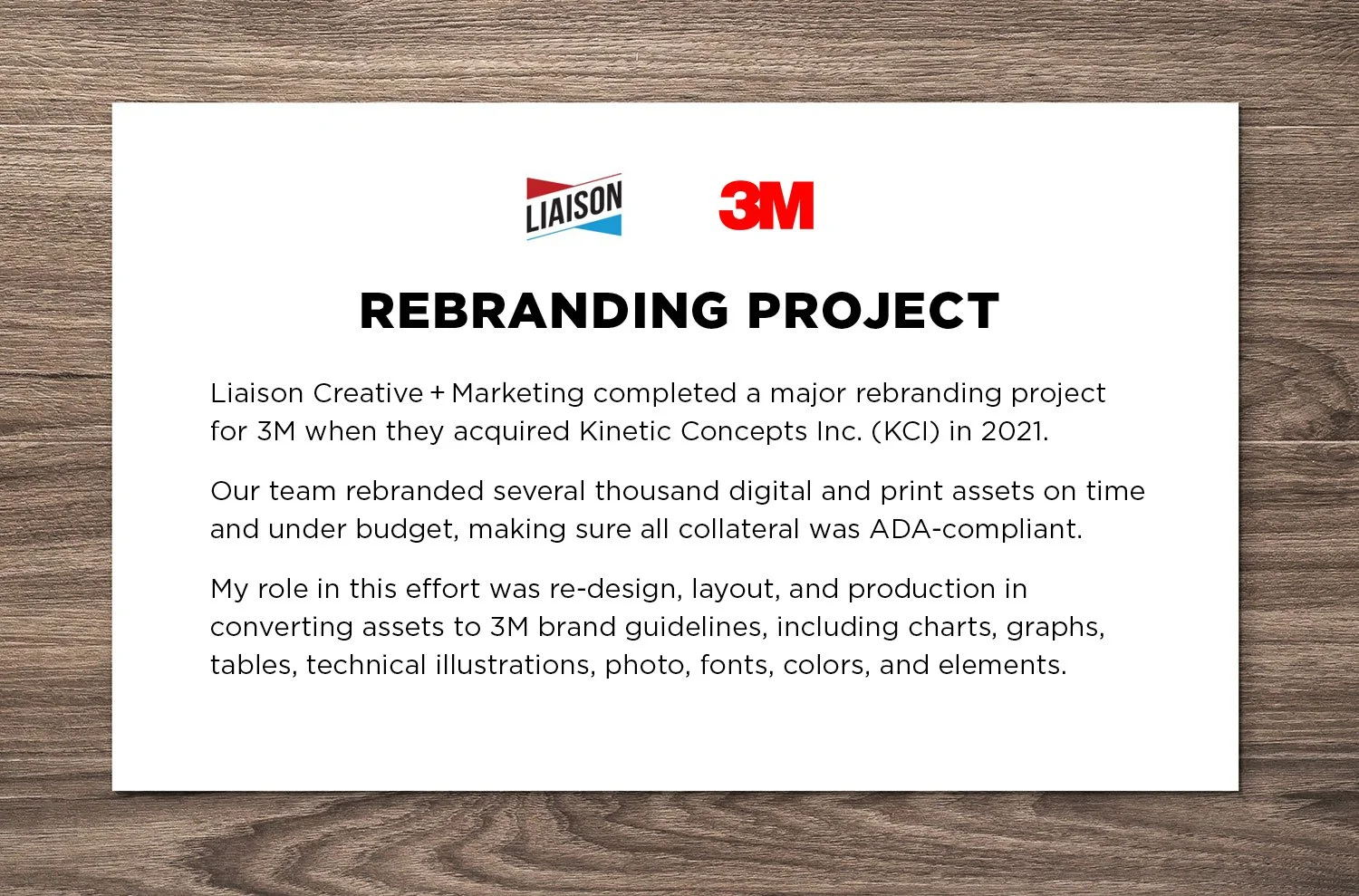 LIAISON 3M

REBRANDING PROJECT

Liaison Creative + Marketing completed a major rebranding project for 3M when they acquired Kinetic Concepts Inc. (KCI) in 2021.

Our team rebranded several thousand digital and print assets on time and under budget, making sure all collateral was ADA-compliant.

My role in this effort was re-design, layout, and production in converting assets to 3M brand guidelines, including charts, graphs, tables, technical illustrations, photo, fonts, colors, and elements.